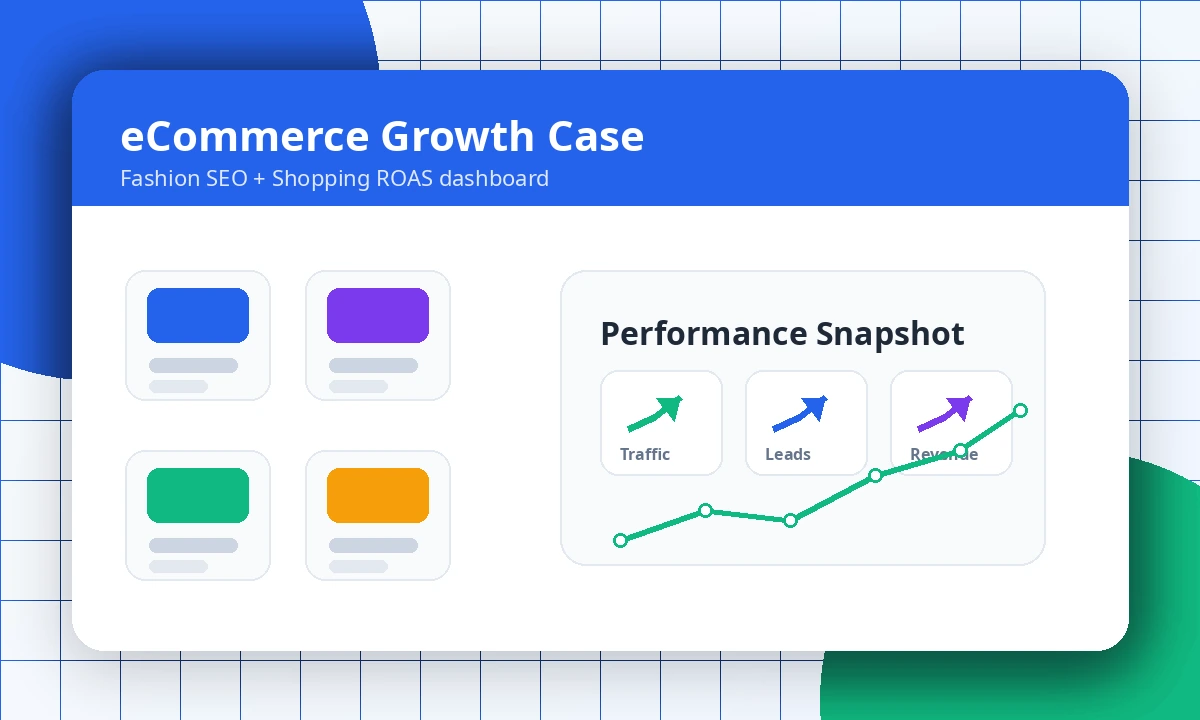 eCommerce Growth Case
Fashion SEO + Shopping ROAS dashboard

Performance Snapshot

Traffic

Leads

Revenue